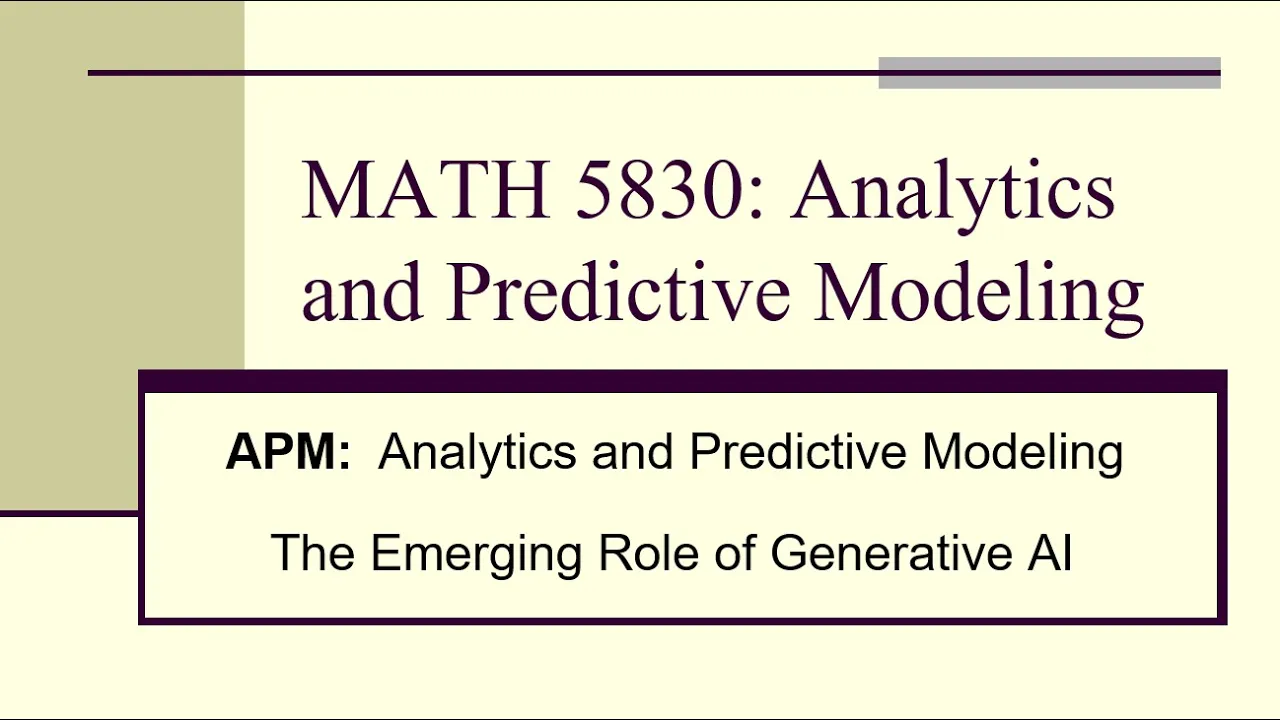 MATH 5830: Analytics and Predictive Modeling

APM: Analytics and Predictive Modeling

The Emerging Role of Generative AI